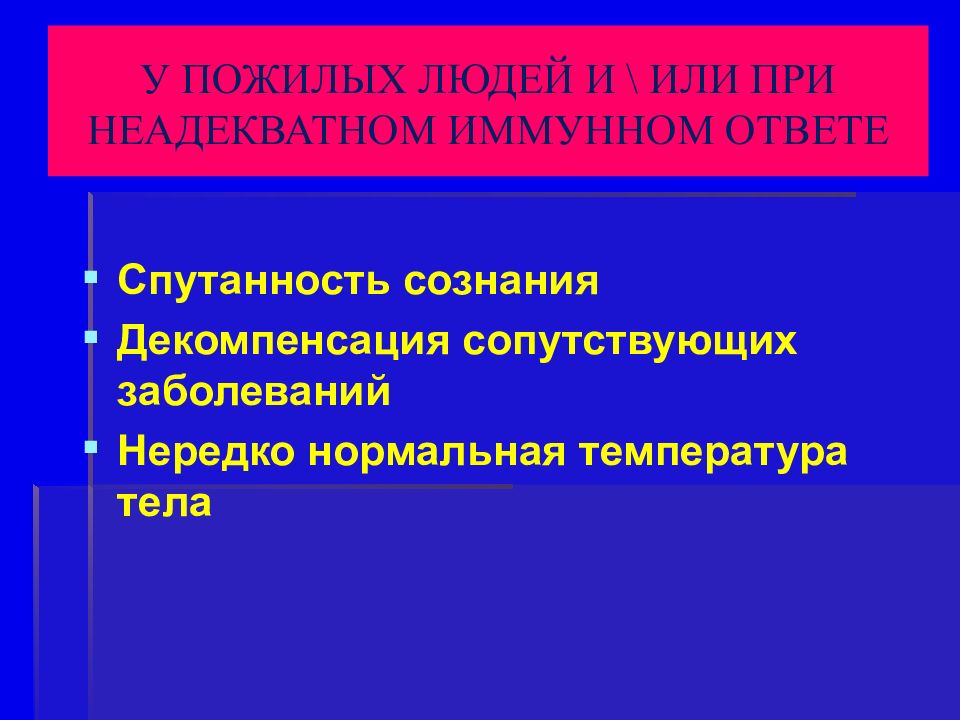 У ПОЖИЛЫХ ЛЮДЕЙ И \ ИЛИ ПРИ НЕАДЕКВАТНОМ ИММУННОМ ОТВЕТЕ

- Спутанность сознания
- Декомпенсация сопутствующих заболеваний
- Нередко нормальная температура тела